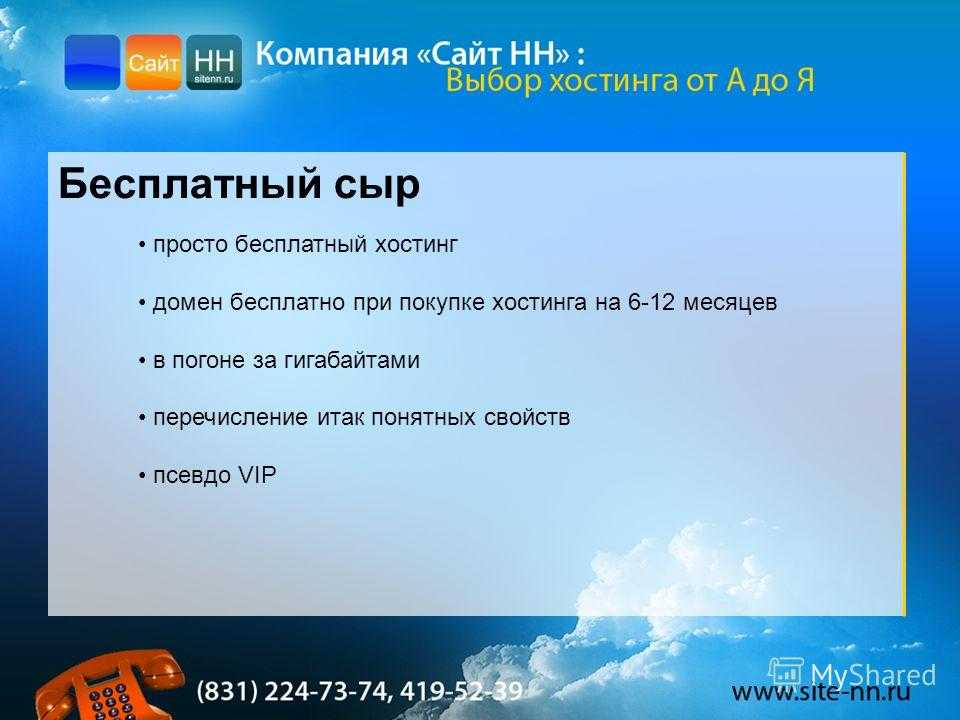 Сайт НН sitenn.ru

Компания «Сайт НН» :
Выбор хостинга от А до Я

Бесплатный сыр

• просто бесплатный хостинг

• домен бесплатно при покупке хостинга на 6-12 месяцев

• в погоне за гигабайтами

• перечисление итак понятных свойств

• псевдо VIP

(831) 224-73-74, 419-52-39

MyShared

www.site-nn.ru